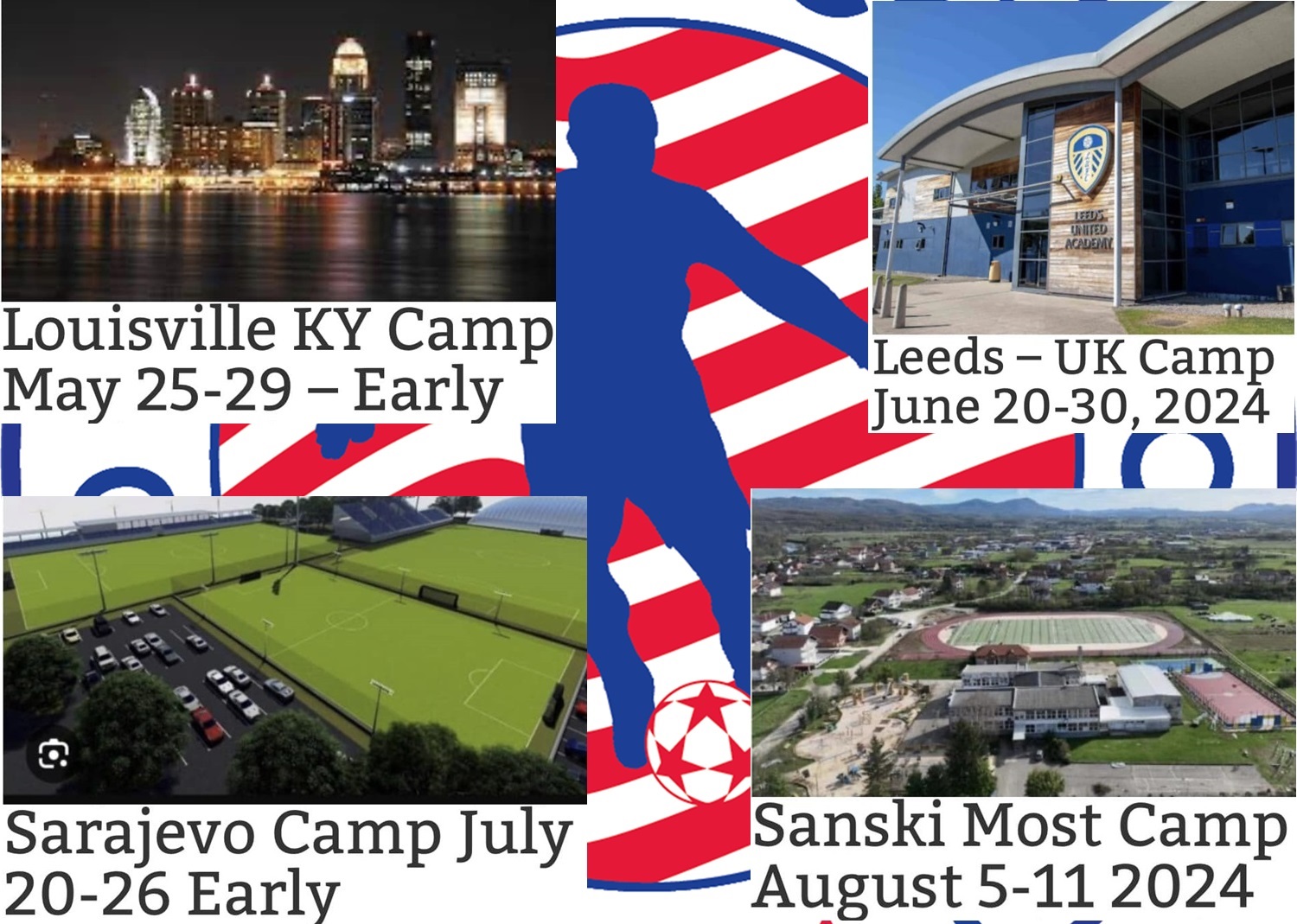 Louisville KY Camp May 25-29 – Early

LEEDS UNITED ACADEMY

Leeds – UK Camp June 20-30, 2024

Sarajevo Camp July 20-26 Early

Sanski Most Camp August 5-11 2024